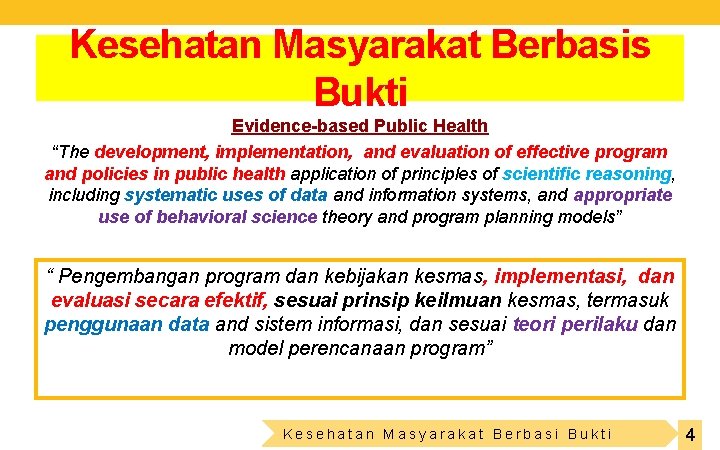 Kesehatan Masyarakat Berbasis Bukti

Evidence-based Public Health

“The development, implementation, and evaluation of effective program and policies in public health application of principles of scientific reasoning, including systematic uses of data and information systems, and appropriate use of behavioral science theory and program planning models”

“ Pengembangan program dan kebijakan kesmas, implementasi, dan evaluasi secara efektif, sesuai prinsip keilmuan kesmas, termasuk penggunaan data and sistem informasi, dan sesuai teori perilaku dan model perencanaan program”

Kesehatan Masyarakat Berbasi Bukti

4